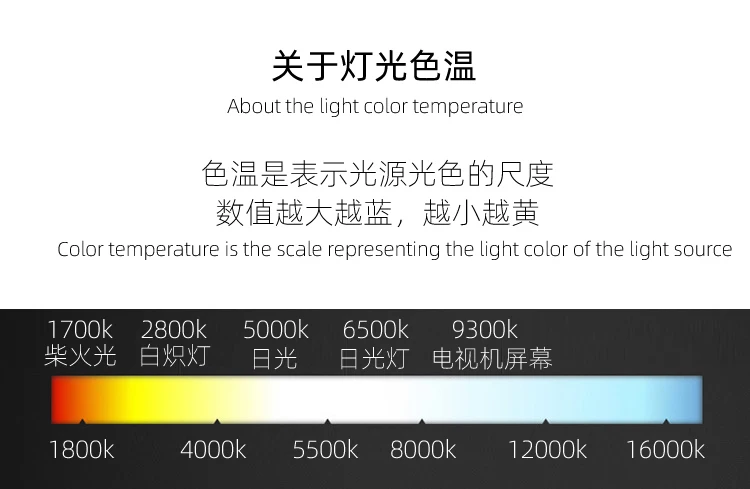 关于灯光色温
About the light color temperature

色温是表示光源光色的尺度
数值越大越蓝，越小越黄
Color temperature is the scale representing the light color of the light source

1700k 柴火光
2800k 白炽灯
5000k 日光
6500k 日光灯
9300k 电视机屏幕

1800k 4000k 5500k 8000k 12000k 16000k